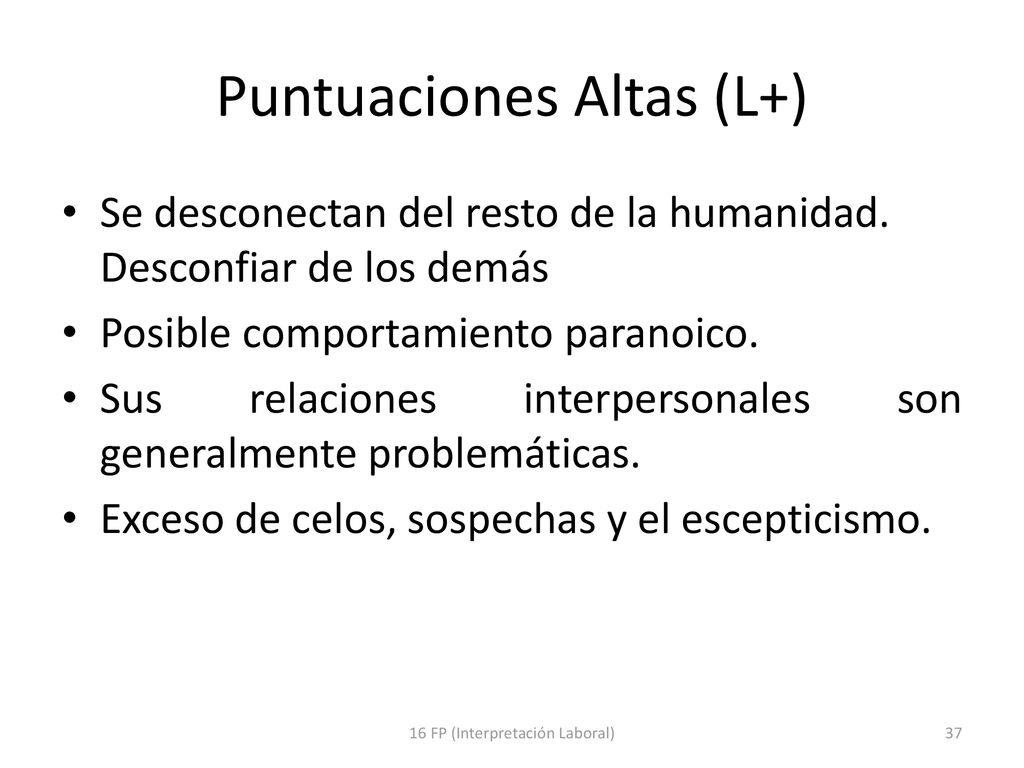 Puntuaciones Altas (L+)

• Se desconectan del resto de la humanidad. Desconfiar de los demás
• Posible comportamiento paranoico.
• Sus relaciones interpersonales son generalmente problemáticas.
• Exceso de celos, sospechas y el escepticismo.

16 FP (Interpretación Laboral)

37